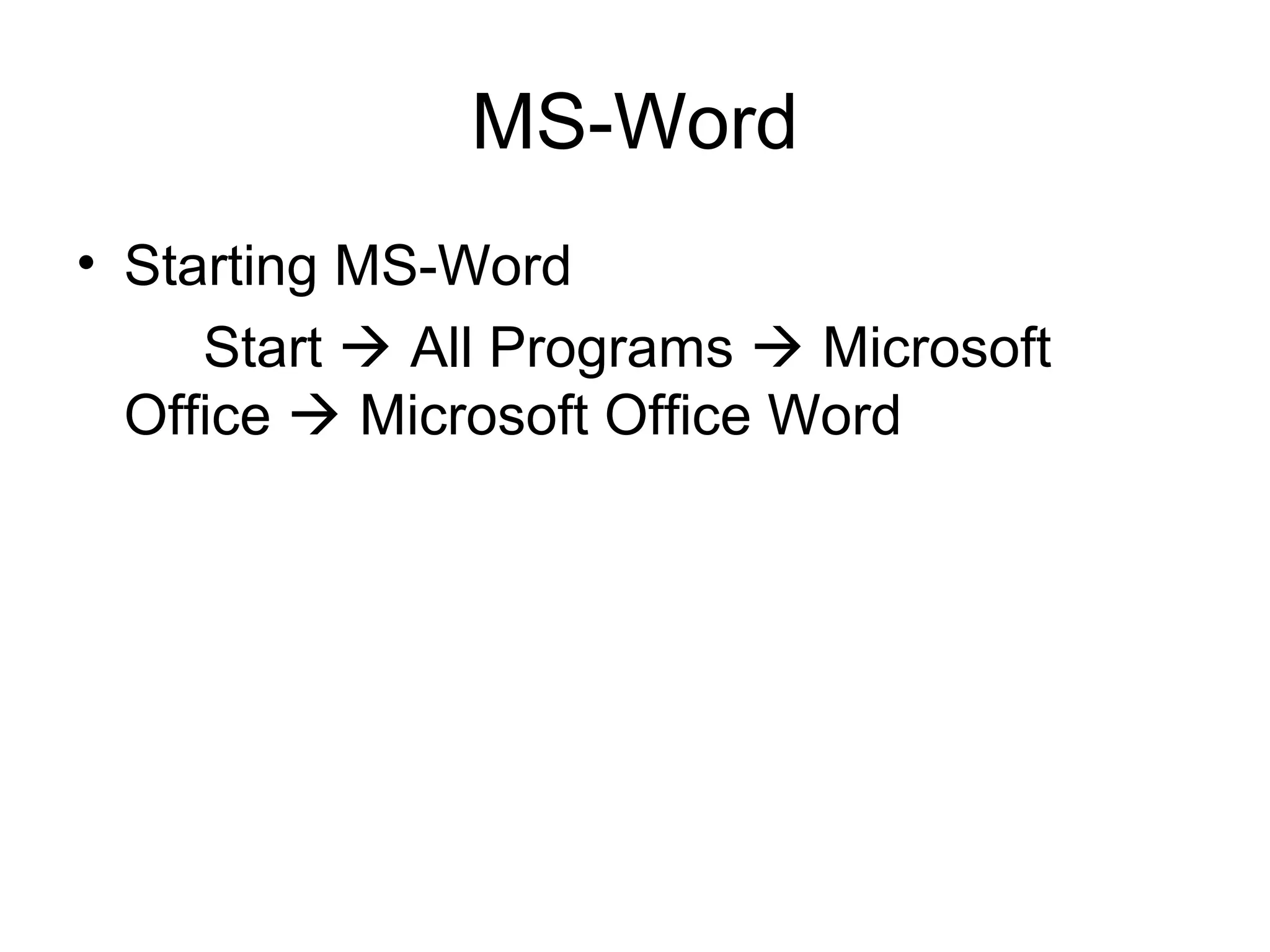 MS-Word

• Starting MS-Word

Start → All Programs → Microsoft Office → Microsoft Office Word